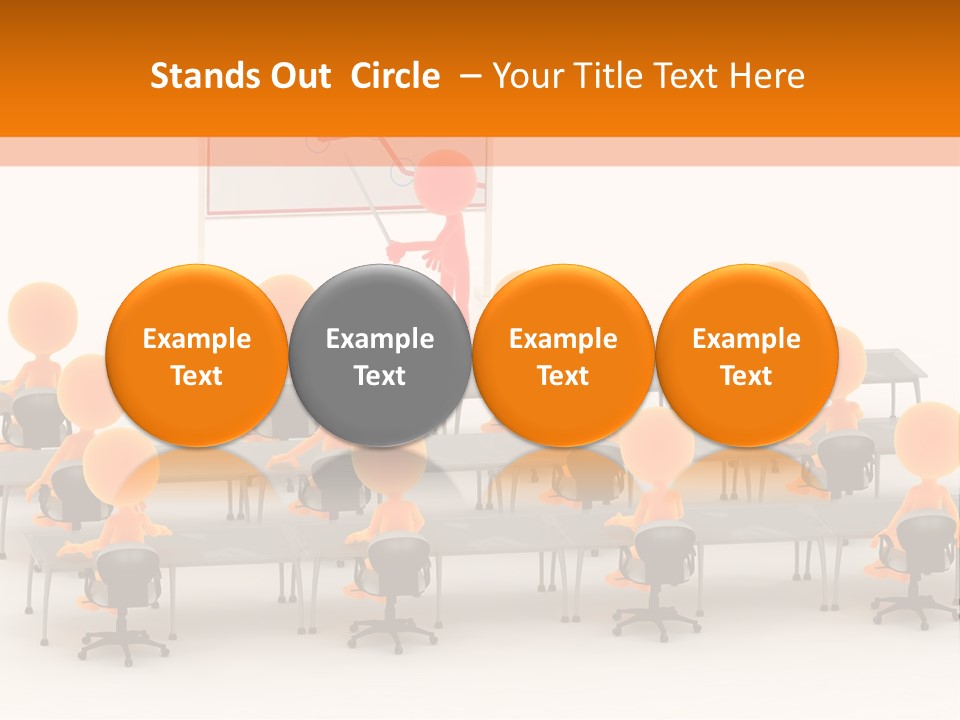 Stands Out Circle – Your Title Text Here

Example Text

Example Text

Example Text

Example Text